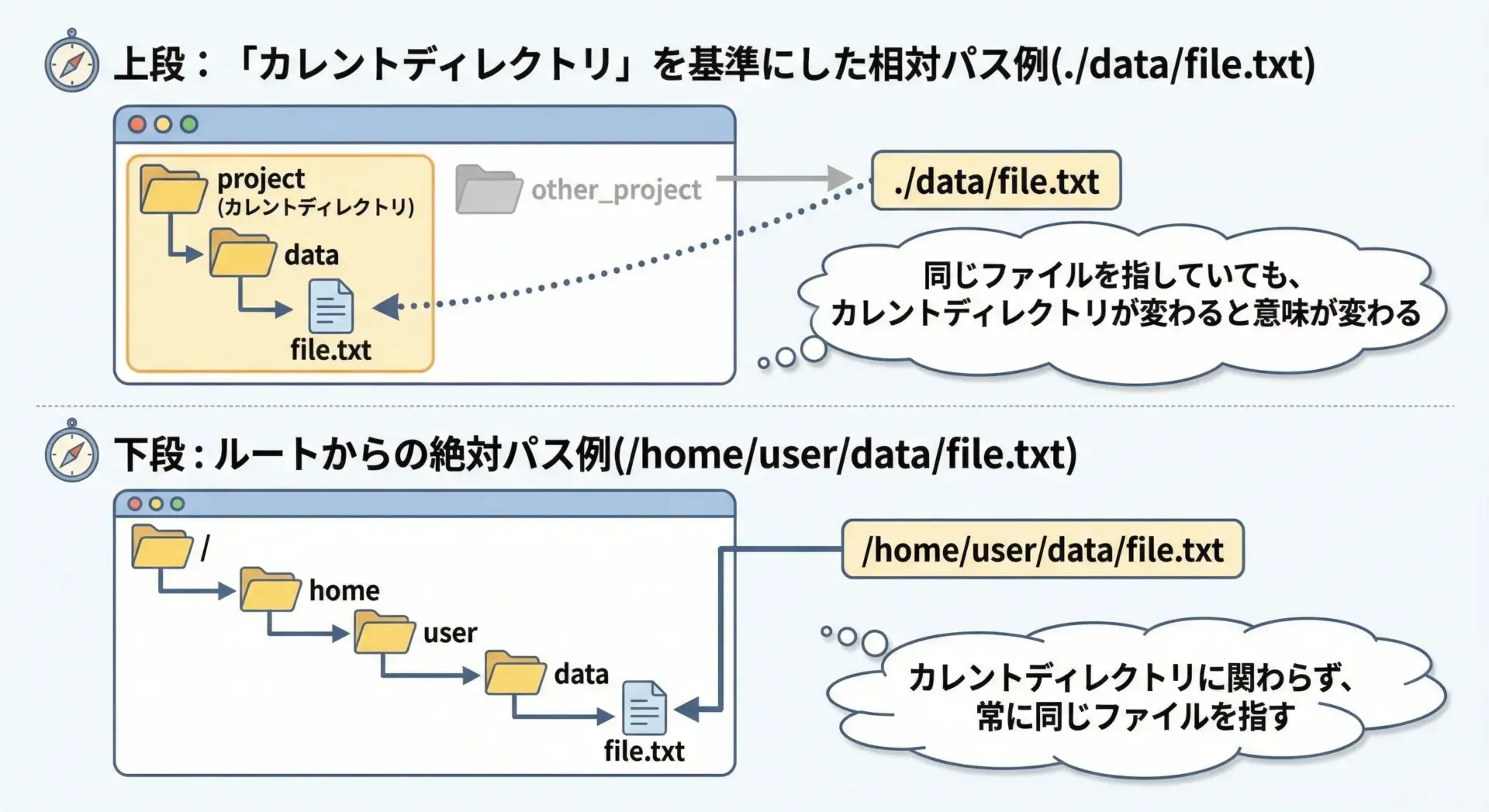 上段：「カレントディレクトリ」を基準にした相対パス例(./data/file.txt)

project
(カレントディレクトリ)
data
file.txt
other_project

./data/file.txt

同じファイルを指していても、
カレントディレクトリが変わると意味が変わる

下段：ルートからの絶対パス例(/home/user/data/file.txt)

/
home
user
data
file.txt

/home/user/data/file.txt

カレントディレクトリに関わらず、
常に同じファイルを指す